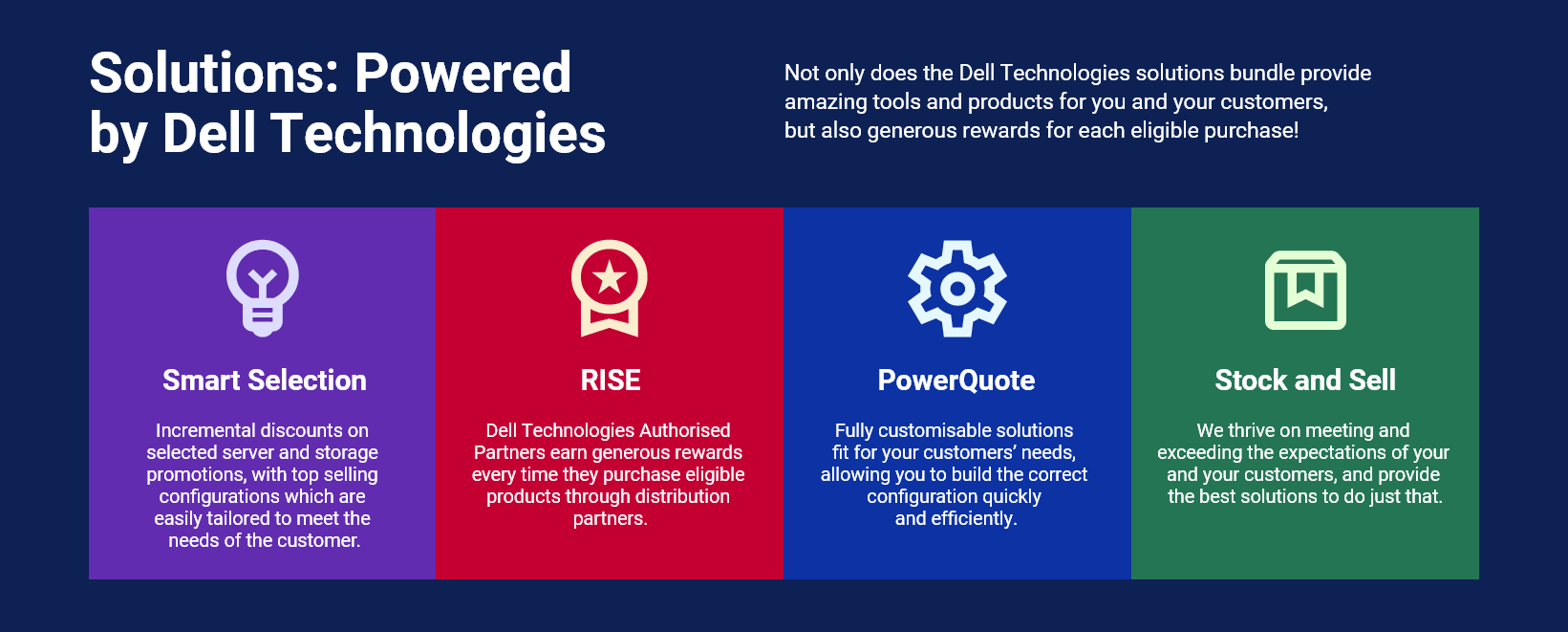 Solutions: Powered by Dell Technologies

Not only does the Dell Technologies solutions bundle provide amazing tools and products for you and your customers, but also generous rewards for each eligible purchase!

Smart Selection

Incremental discounts on selected server and storage promotions, with top selling configurations which are easily tailored to meet the needs of the customer.

RISE

Dell Technologies Authorised Partners earn generous rewards every time they purchase eligible products through distribution partners.

PowerQuote

Fully customisable solutions fit for your customers' needs, allowing you to build the correct configuration quickly and efficiently.

Stock and Sell

We thrive on meeting and exceeding the expectations of your and your customers, and provide the best solutions to do just that.